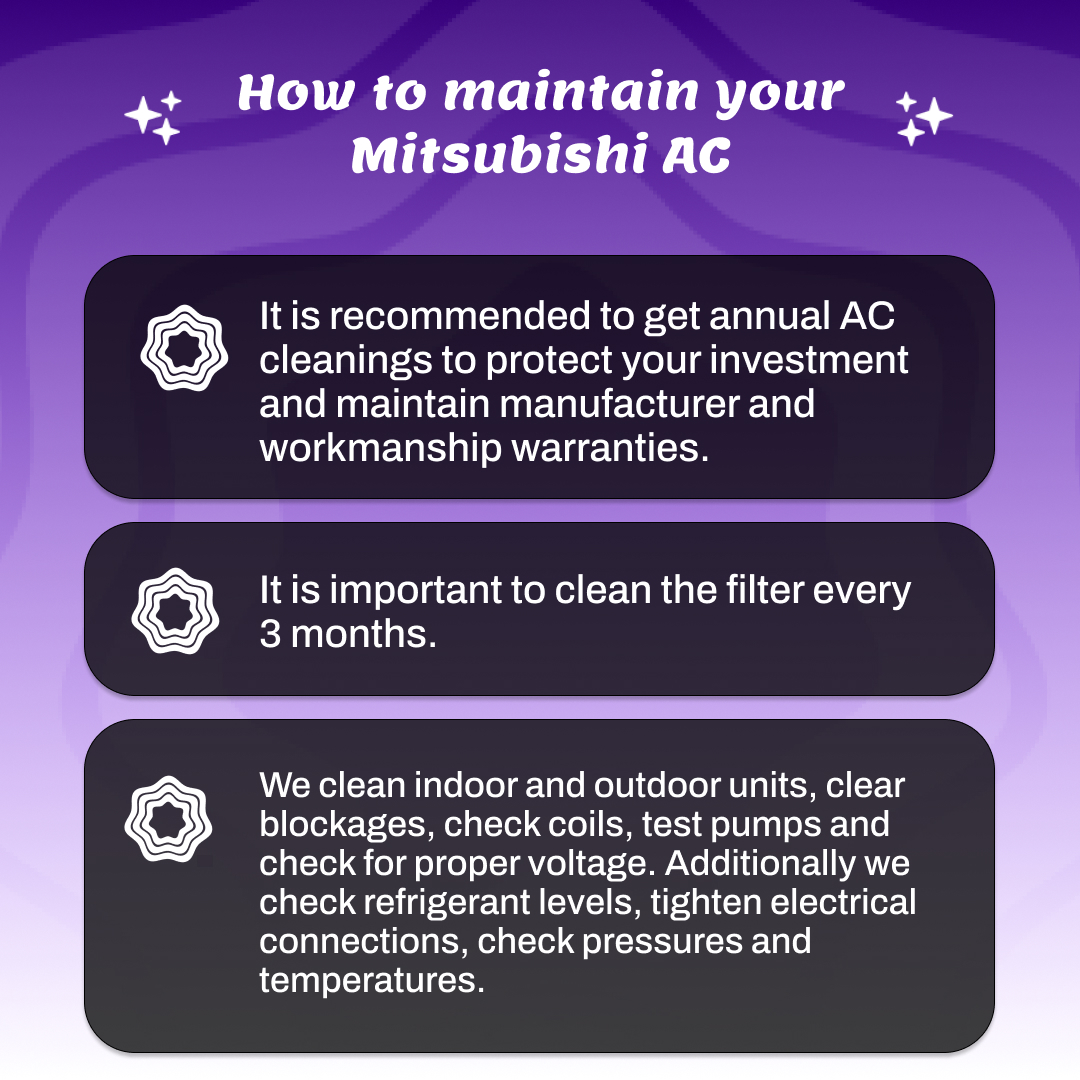 How to maintain your Mitsubishi AC

It is recommended to get annual AC cleanings to protect your investment and maintain manufacturer and workmanship warranties.

It is important to clean the filter every 3 months.

We clean indoor and outdoor units, clear blockages, check coils, test pumps and check for proper voltage. Additionally we check refrigerant levels, tighten electrical connections, check pressures and temperatures.